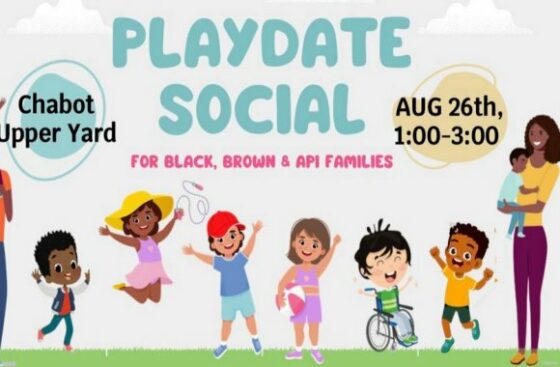 PLAYDATE SOCIAL

Chabot Upper Yard

AUG 26th, 1:00-3:00

FOR BLACK, BROWN & API FAMILIES